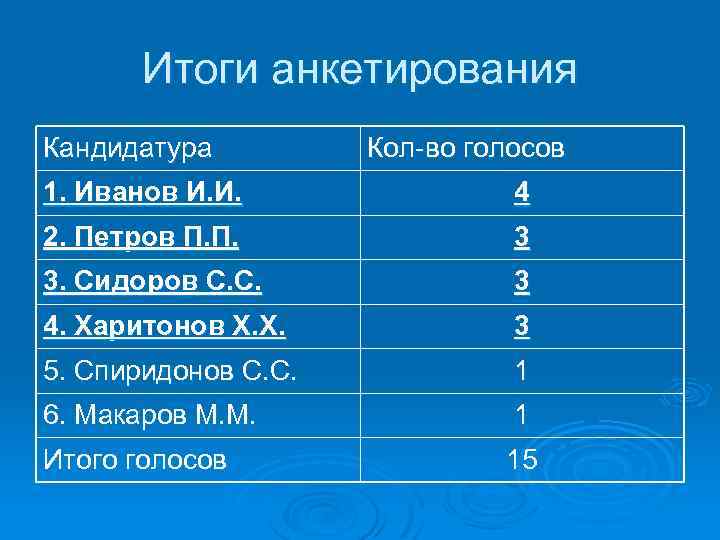 Итоги анкетирования

| Кандидатура | Кол-во голосов |
|---|---|
| 1. Иванов И.И. | 4 |
| 2. Петров П.П. | 3 |
| 3. Сидоров С.С. | 3 |
| 4. Харитонов Х.Х. | 3 |
| 5. Спиридонов С.С. | 1 |
| 6. Макаров М.М. | 1 |
| Итого голосов | 15 |